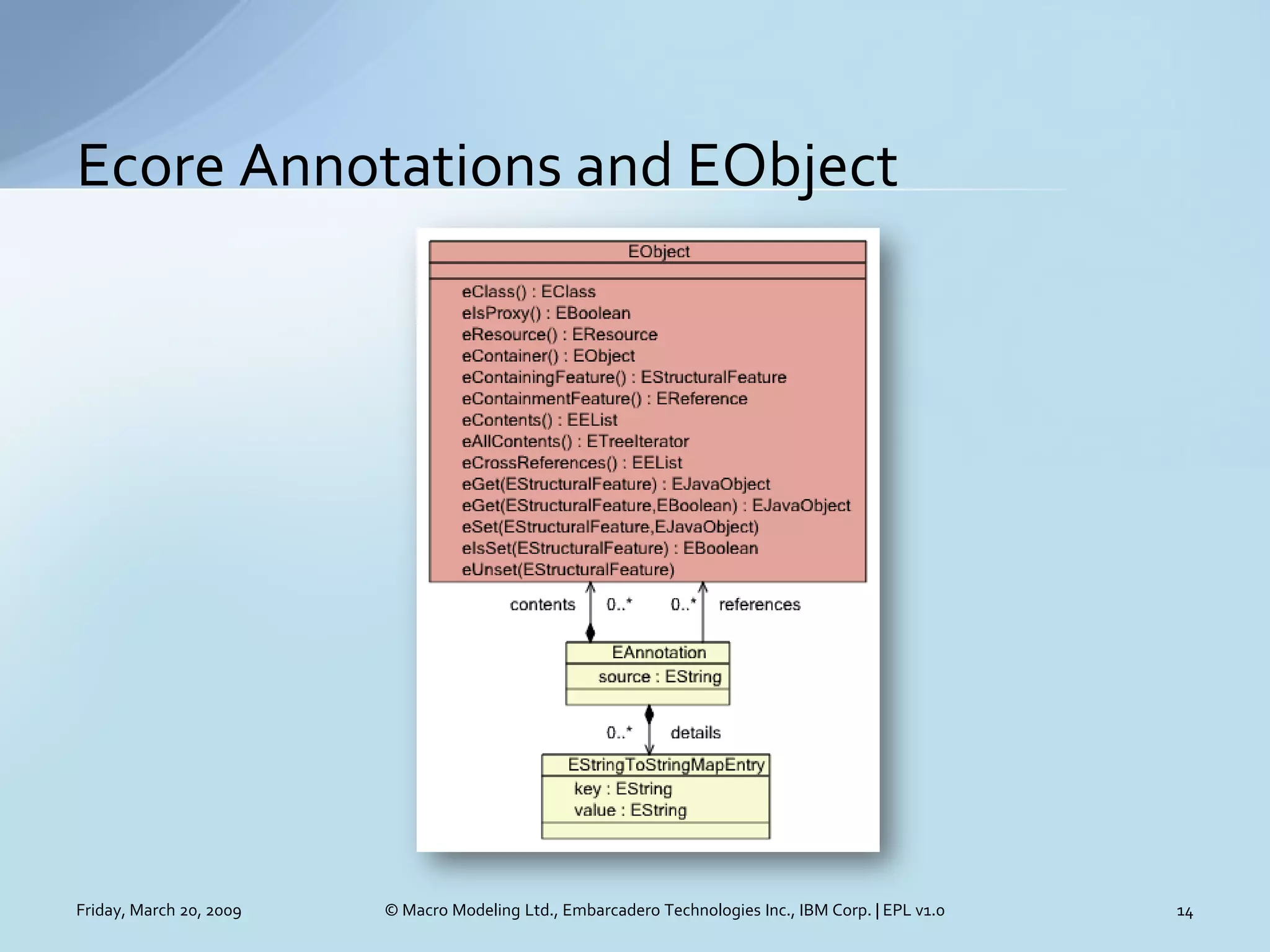 Ecore Annotations and EObject

EObject

eClass() : EClass
eIsProxy() : EBoolean
eResource() : EResource
eContainer() : EObject
eContainingFeature() : EStructuralFeature
eContainmentFeature() : EReference
eContents() : EEList
eAllContents() : ETreeIterator
eCrossReferences() : EEList
eGet(EStructuralFeature) : EJavaObject
eGet(EStructuralFeature,EBoolean) : EJavaObject
eSet(EStructuralFeature,EJavaObject)
eIsSet(EStructuralFeature) : EBoolean
eUnset(EStructuralFeature)

contents 0..* 0..* references

EAnnotation
source : EString

0..* details

EStringToStringMapEntry
key : EString
value : EString

Friday, March 20, 2009

© Macro Modeling Ltd., Embarcadero Technologies Inc., IBM Corp. | EPL v1.0

14